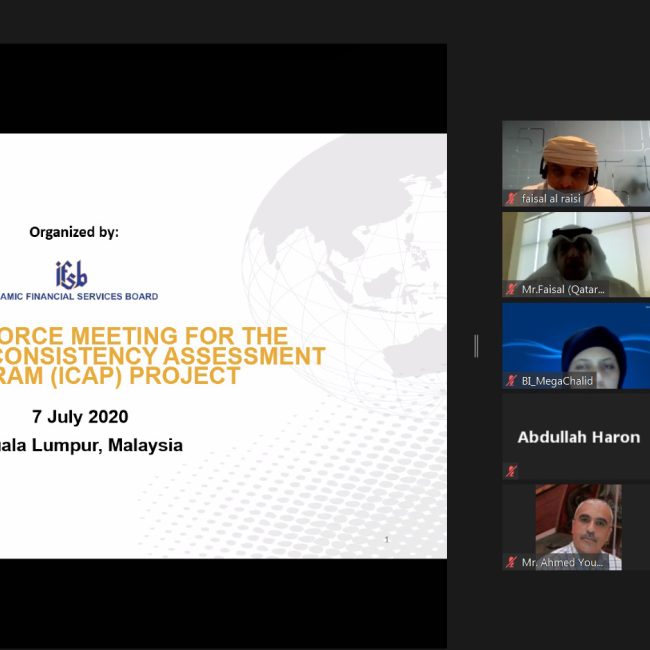 Organized by:

ifsb
AMIC FINANCIAL SERVICES BOARD

ORCE MEETING FOR THE CONSISTENCY ASSESSMENT RAM (ICAP) PROJECT

7 July 2020
uala Lumpur, Malaysia

1

faisal al raisi

Mr.Faisal (Qatar...

BI_MegaChalid

Abdullah Haron

Mr. Ahmed You...